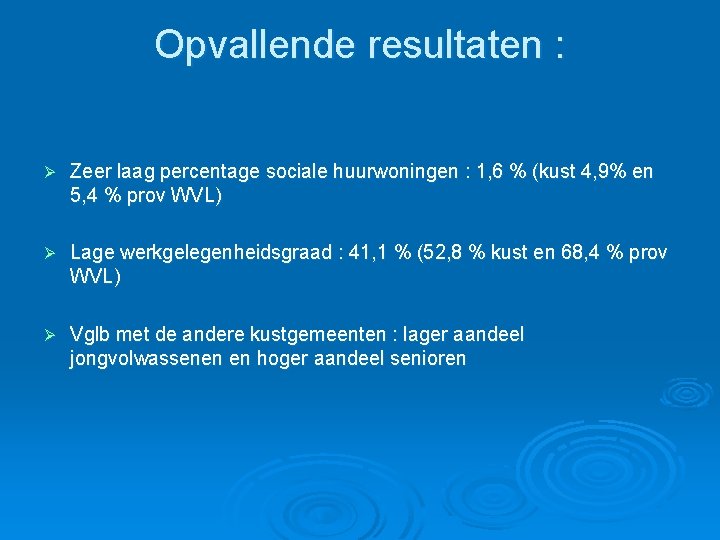 Opvallende resultaten :

➢ Zeer laag percentage sociale huurwoningen : 1,6 % (kust 4,9% en 5,4 % prov WVL)

➢ Lage werkgelegenheidsgraad : 41,1 % (52,8 % kust en 68,4 % prov WVL)

➢ Vglb met de andere kustgemeenten : lager aandeel jongvolwassenen en hoger aandeel senioren